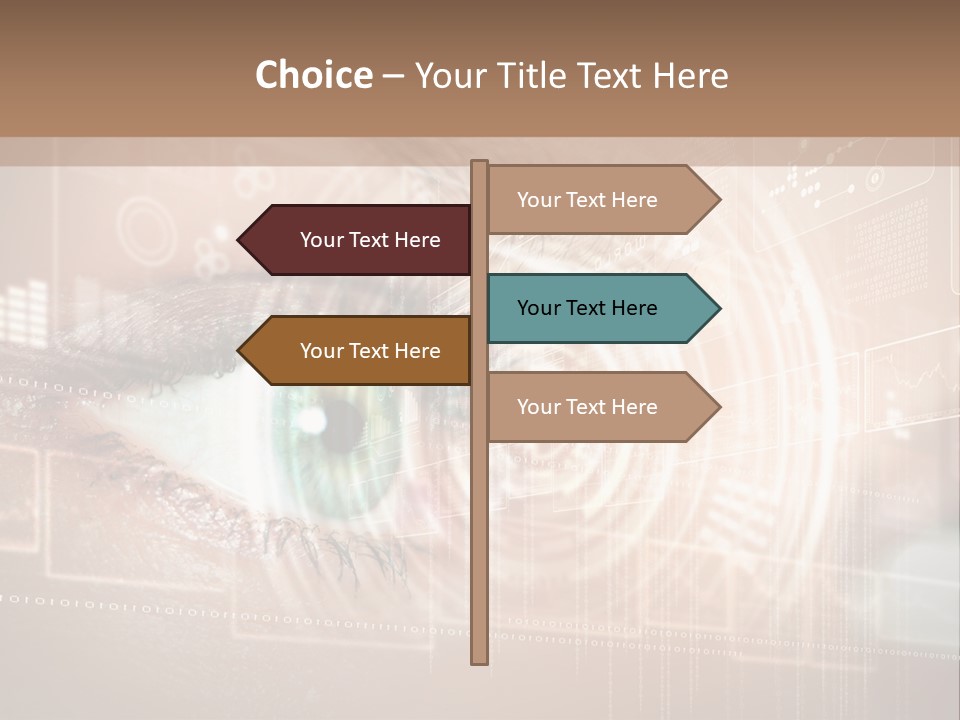 Choice – Your Title Text Here

Your Text Here

Your Text Here

Your Text Here

Your Text Here

Your Text Here